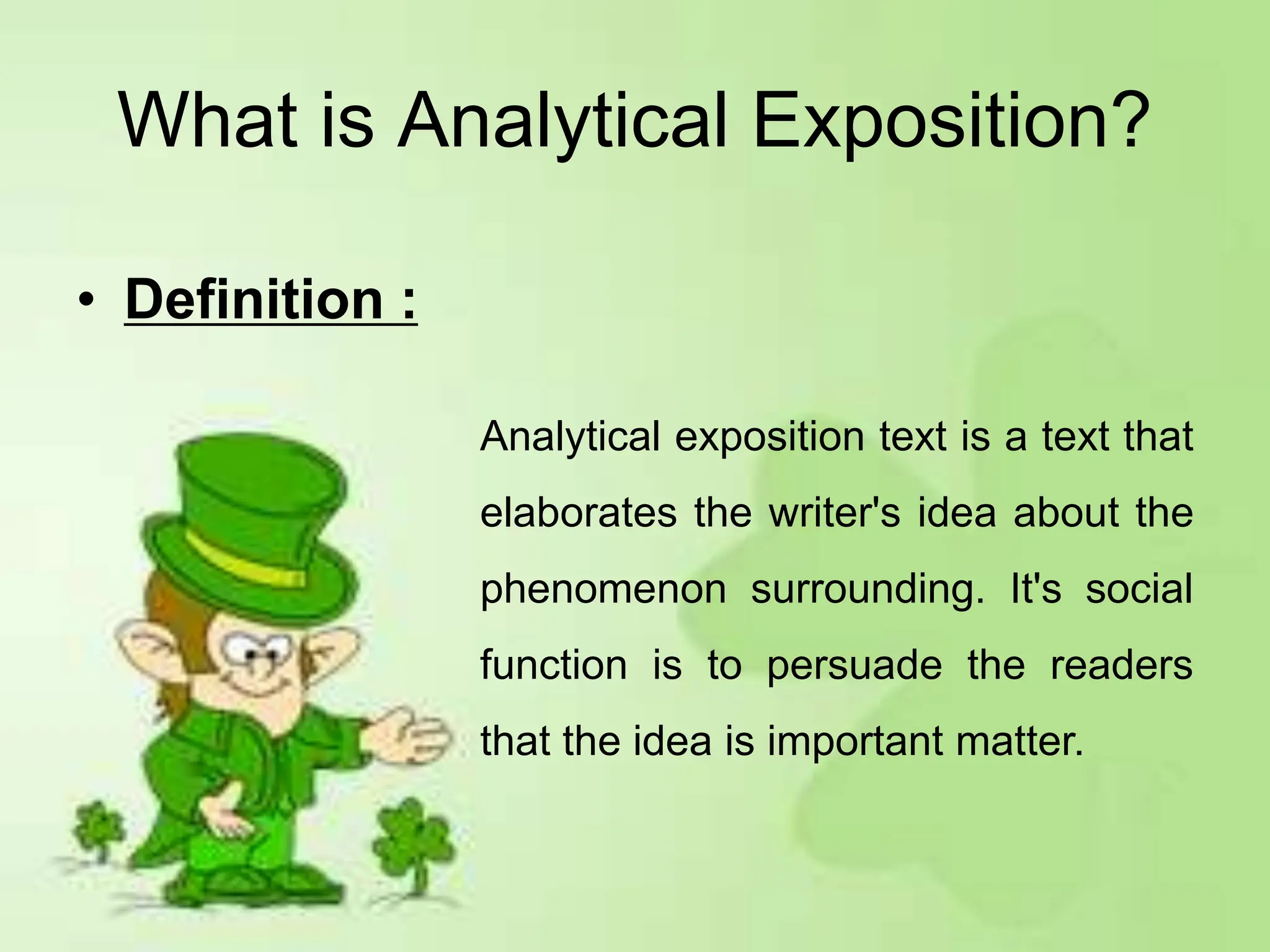 What is Analytical Exposition?

• Definition :

Analytical exposition text is a text that elaborates the writer's idea about the phenomenon surrounding. It's social function is to persuade the readers that the idea is important matter.